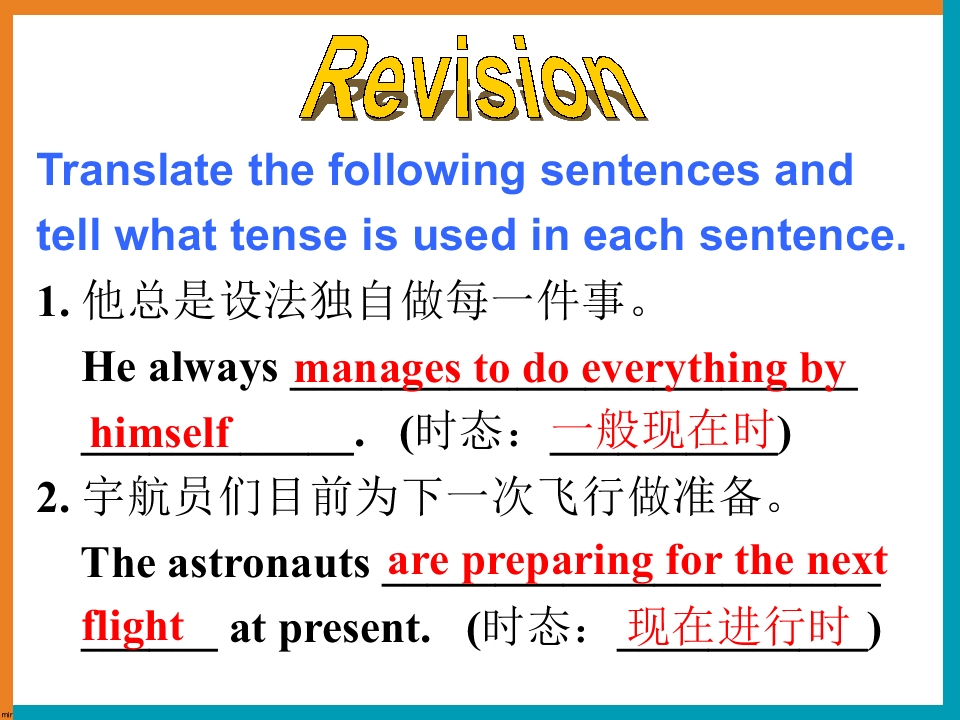 Revision

Translate the following sentences and tell what tense is used in each sentence.

1. 他总是设法独自做每一件事。

He always manages to do everything by himself. (时态：一般现在时)

2. 宇航员们目前为下一次飞行做准备。

The astronauts are preparing for the next flight at present. (时态：现在进行时)